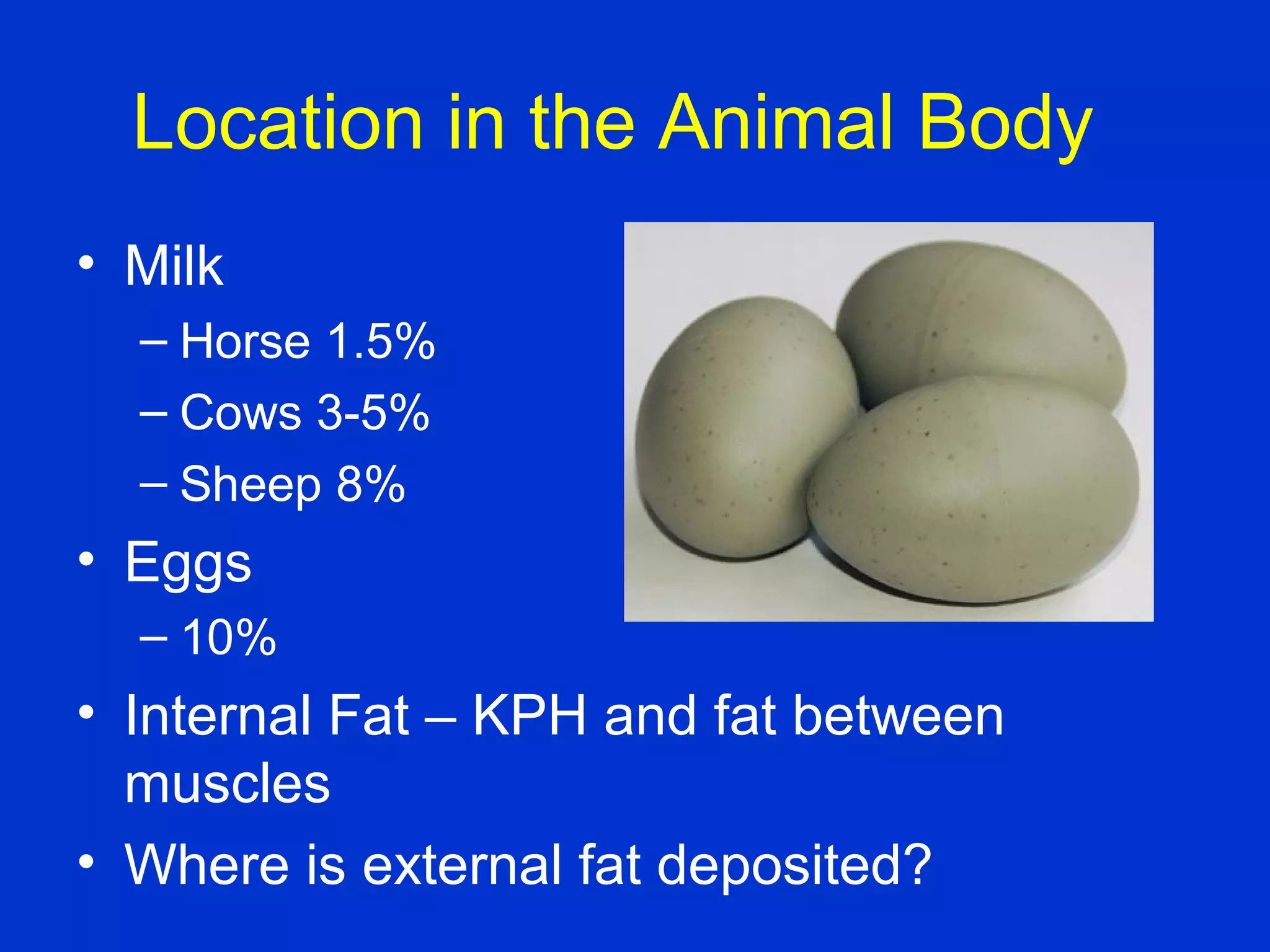 Location in the Animal Body

• Milk
  – Horse 1.5%
  – Cows 3-5%
  – Sheep 8%
• Eggs
  – 10%
• Internal Fat – KPH and fat between muscles
• Where is external fat deposited?